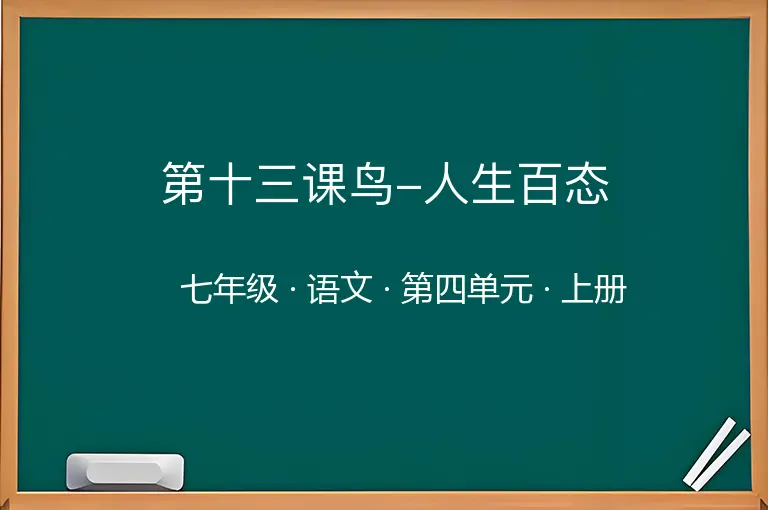 第十三课鸟–人生百态

七年级 · 语文 · 第四单元 · 上册